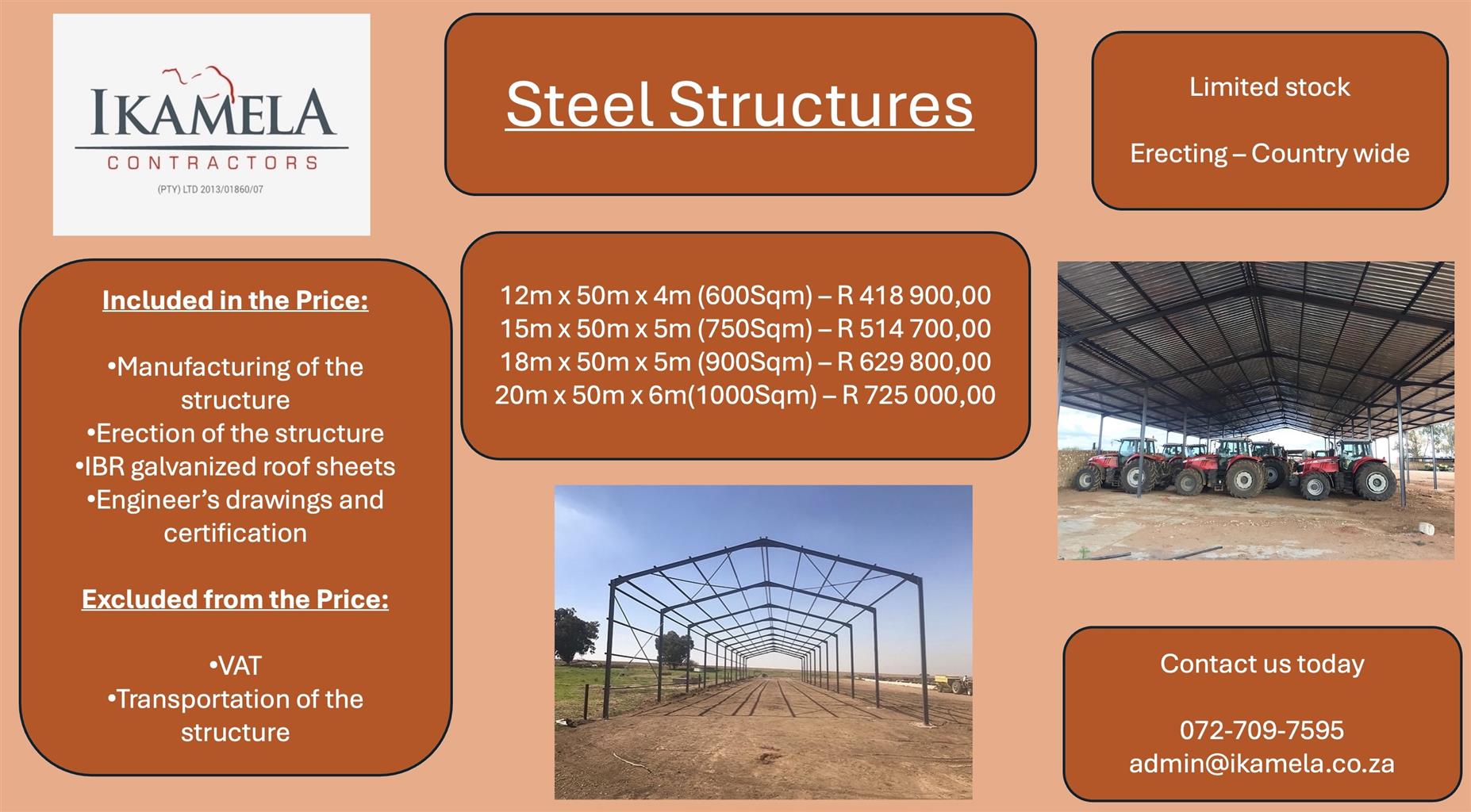 IKAMELA
CONTRACTORS
(PTY) LTD 2013/01860/07

Steel Structures

Limited stock

Erecting – Country wide

Included in the Price:

•Manufacturing of the structure
•Erection of the structure
•IBR galvanized roof sheets
•Engineer's drawings and certification

Excluded from the Price:

•VAT
•Transportation of the structure

12m x 50m x 4m (600Sqm) – R 418 900,00
15m x 50m x 5m (750Sqm) – R 514 700,00
18m x 50m x 5m (900Sqm) – R 629 800,00
20m x 50m x 6m(1000Sqm) – R 725 000,00

Contact us today

072-709-7595
admin@ikamela.co.za